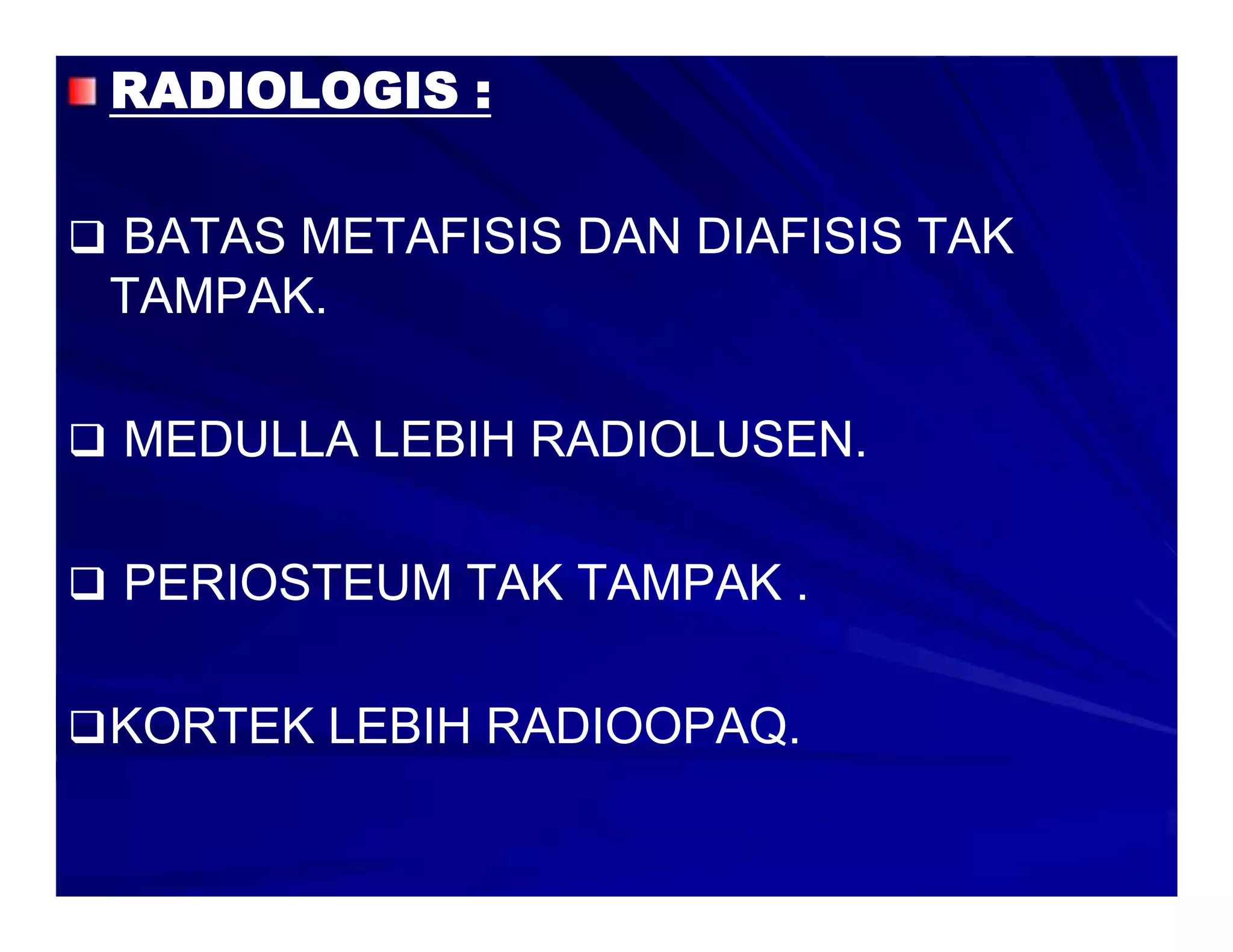 RADIOLOGIS :

❑ BATAS METAFISIS DAN DIAFISIS TAK TAMPAK.

❑ MEDULLA LEBIH RADIOLUSEN.

❑ PERIOSTEUM TAK TAMPAK .

❑KORTEK LEBIH RADIOOPAQ.